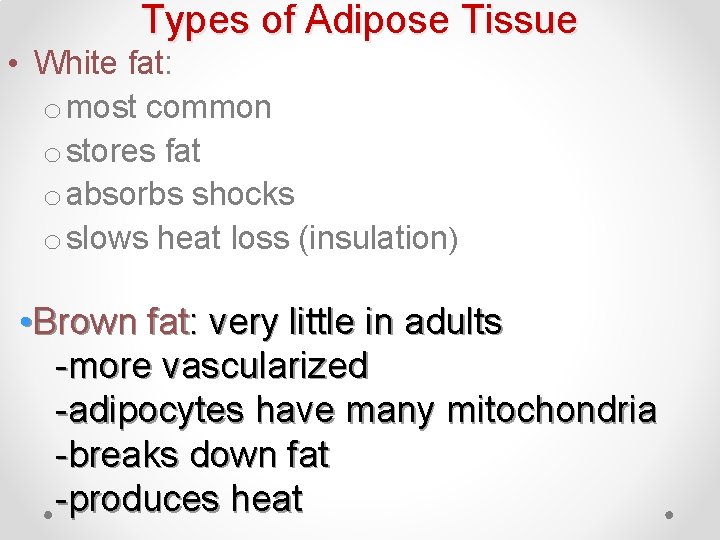 Types of Adipose Tissue

• White fat:
o most common
o stores fat
o absorbs shocks
o slows heat loss (insulation)

•Brown fat: very little in adults
-more vascularized
-adipocytes have many mitochondria
-breaks down fat
-produces heat